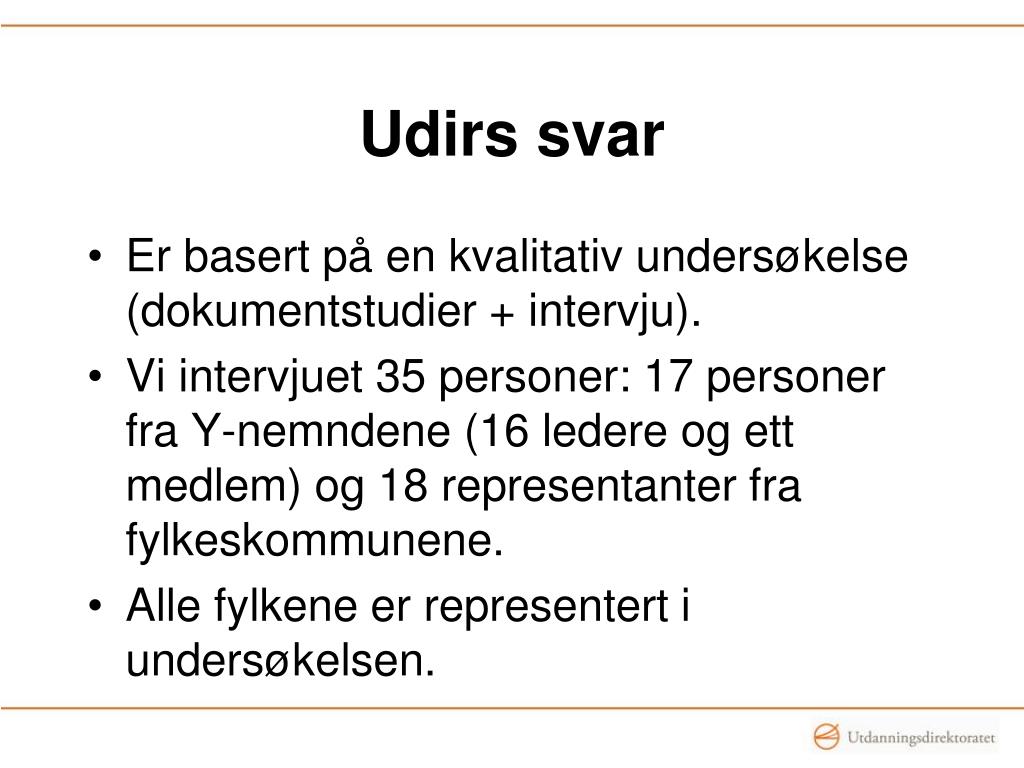 Udirs svar

• Er basert på en kvalitativ undersøkelse (dokumentstudier + intervju).
• Vi intervjuet 35 personer: 17 personer fra Y-nemndene (16 ledere og ett medlem) og 18 representanter fra fylkeskommunene.
• Alle fylkene er representert i undersøkelsen.

Utdanningsdirektoratet